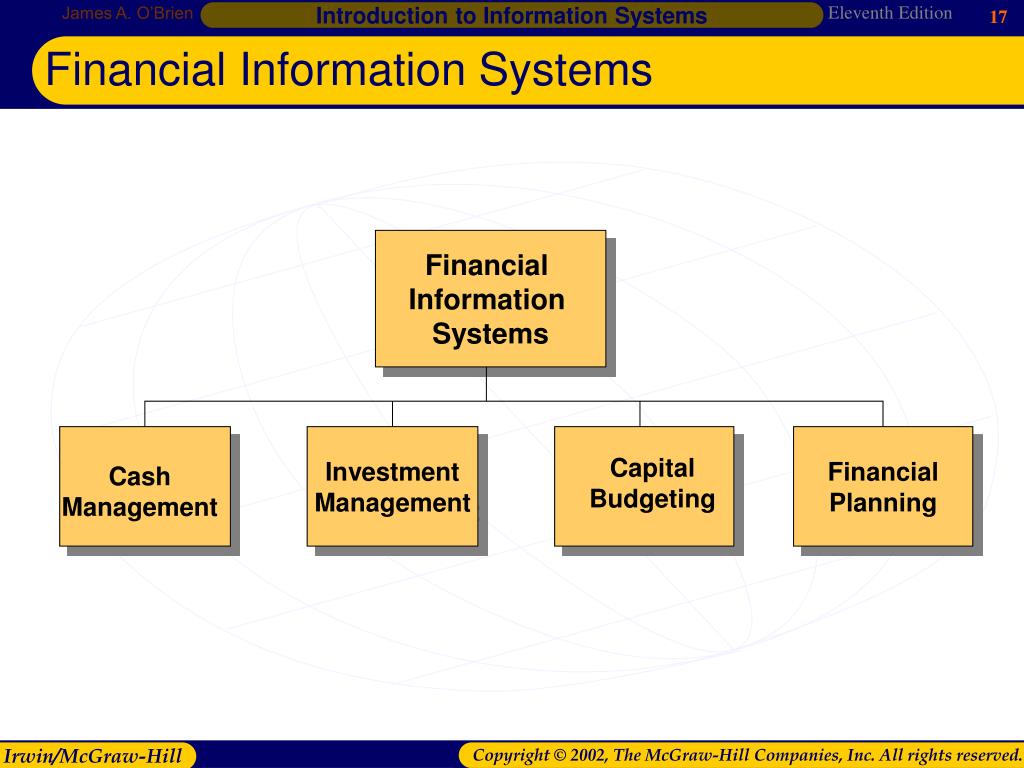 James A. O'Brien

Introduction to Information Systems

Eleventh Edition

17

Financial Information Systems

Financial Information Systems

Cash Management

Investment Management

Capital Budgeting

Financial Planning

Irwin/McGraw-Hill

Copyright © 2002, The McGraw-Hill Companies, Inc. All rights reserved.